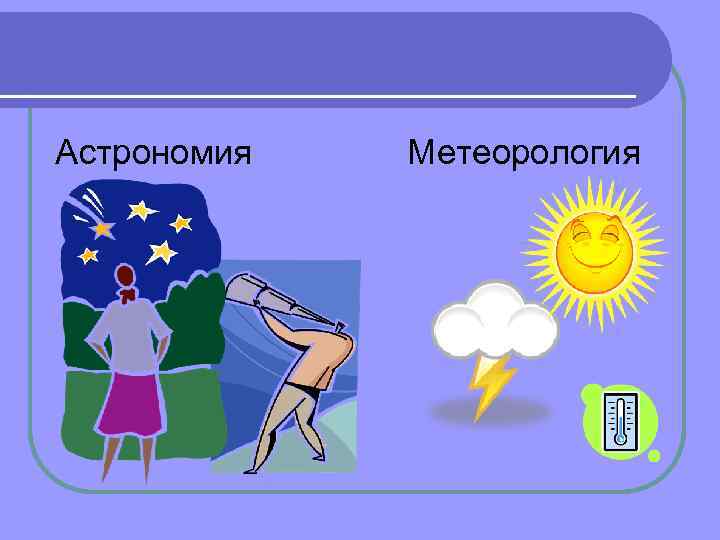 Астрономия

Метеорология